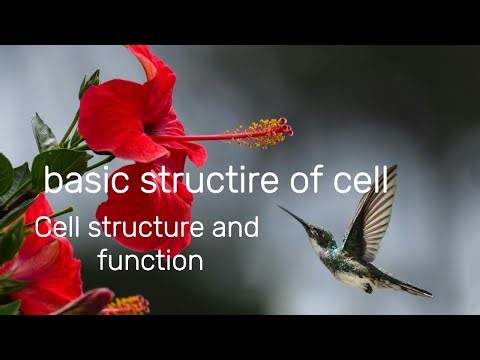 basic structire of cell

Cell structure and function